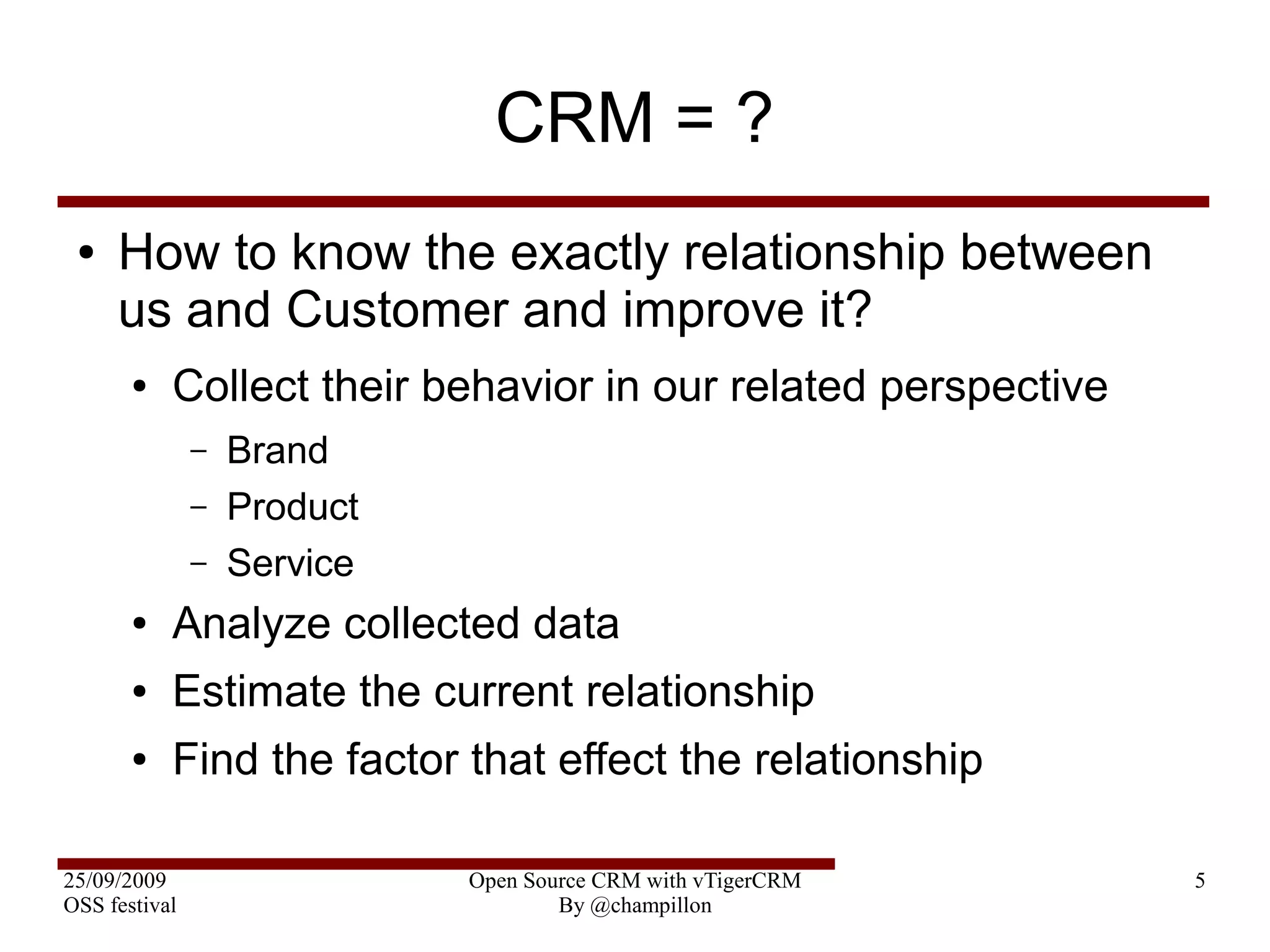 CRM = ?

• How to know the exactly relationship between us and Customer and improve it?
  • Collect their behavior in our related perspective
    – Brand
    – Product
    – Service
  • Analyze collected data
  • Estimate the current relationship
  • Find the factor that effect the relationship

25/09/2009
OSS festival

Open Source CRM with vTigerCRM
By @champillon

5